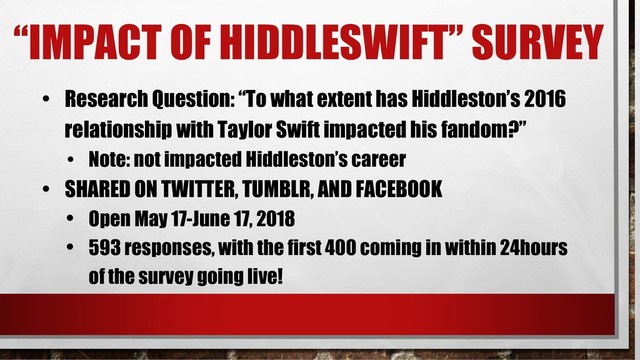 "IMPACT OF HIDDLESWIFT" SURVEY

• Research Question: "To what extent has Hiddleston's 2016 relationship with Taylor Swift impacted his fandom?"
  • Note: not impacted Hiddleston's career
• SHARED ON TWITTER, TUMBLR, AND FACEBOOK
  • Open May 17-June 17, 2018
  • 593 responses, with the first 400 coming in within 24hours of the survey going live!